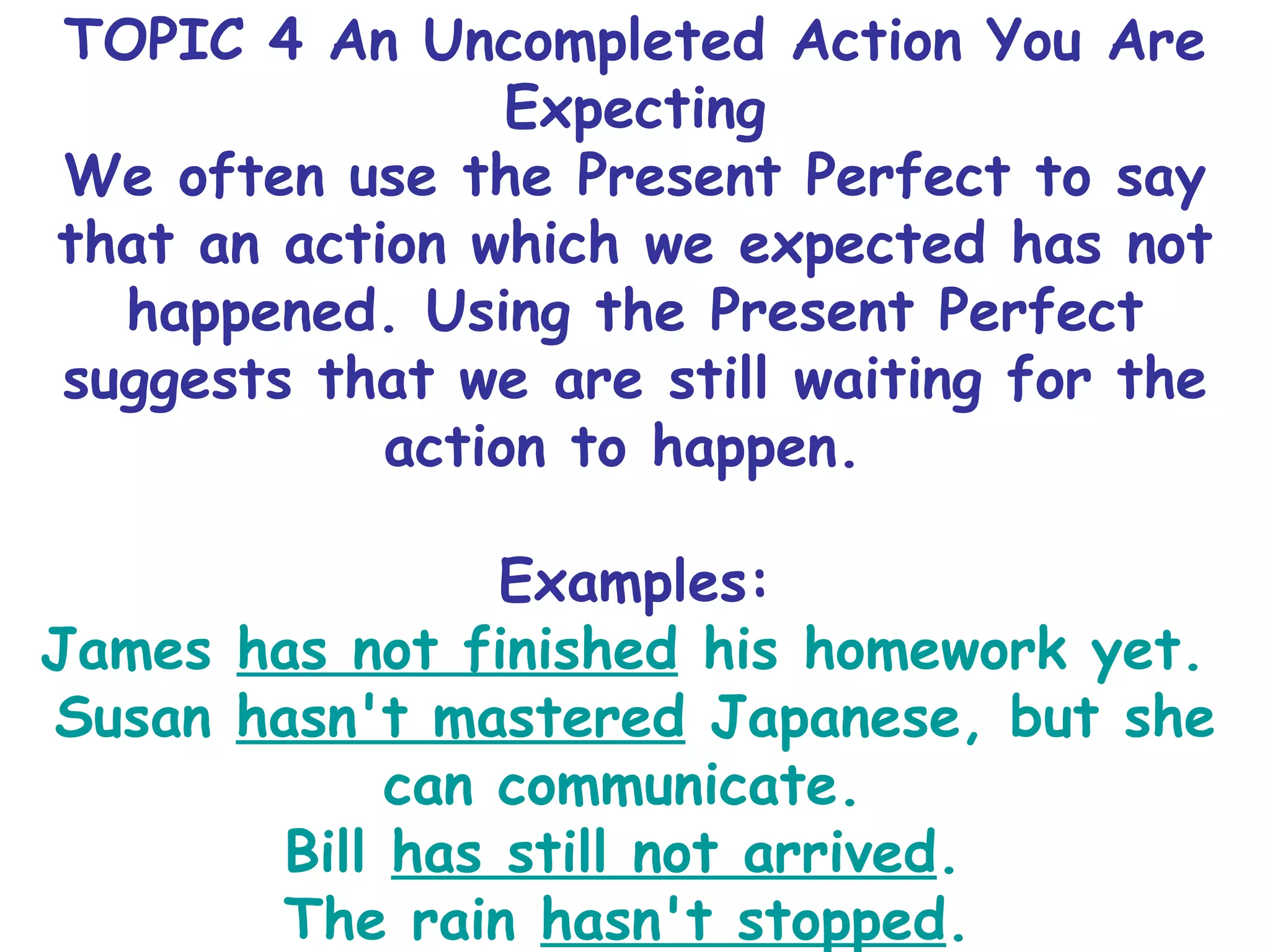 TOPIC 4 An Uncompleted Action You Are Expecting

We often use the Present Perfect to say that an action which we expected has not happened. Using the Present Perfect suggests that we are still waiting for the action to happen.

Examples:

James has not finished his homework yet.
Susan hasn't mastered Japanese, but she can communicate.
Bill has still not arrived.
The rain hasn't stopped.